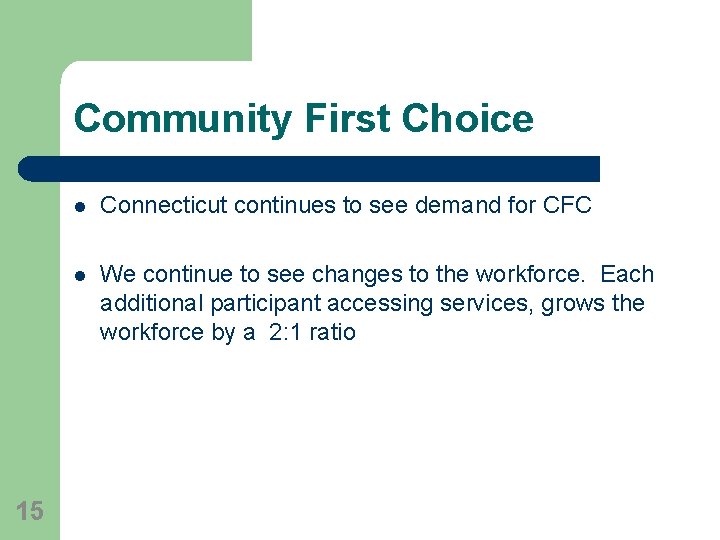 Community First Choice

- Connecticut continues to see demand for CFC

- We continue to see changes to the workforce. Each additional participant accessing services, grows the workforce by a 2:1 ratio

15